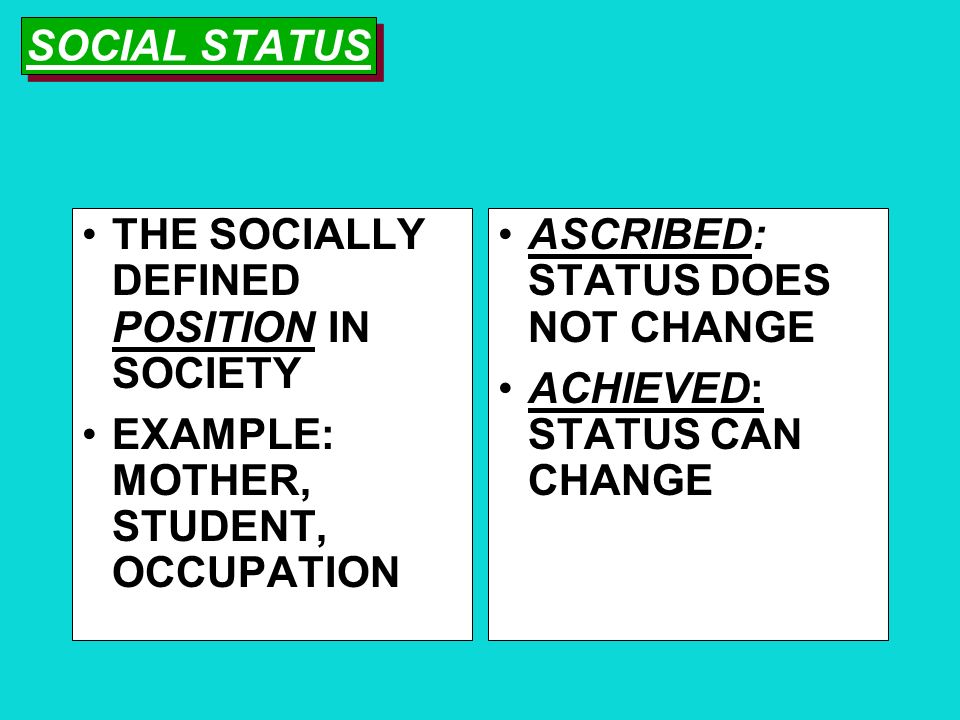 SOCIAL STATUS

• THE SOCIALLY DEFINED POSITION IN SOCIETY
• EXAMPLE: MOTHER, STUDENT, OCCUPATION

• ASCRIBED: STATUS DOES NOT CHANGE
• ACHIEVED: STATUS CAN CHANGE